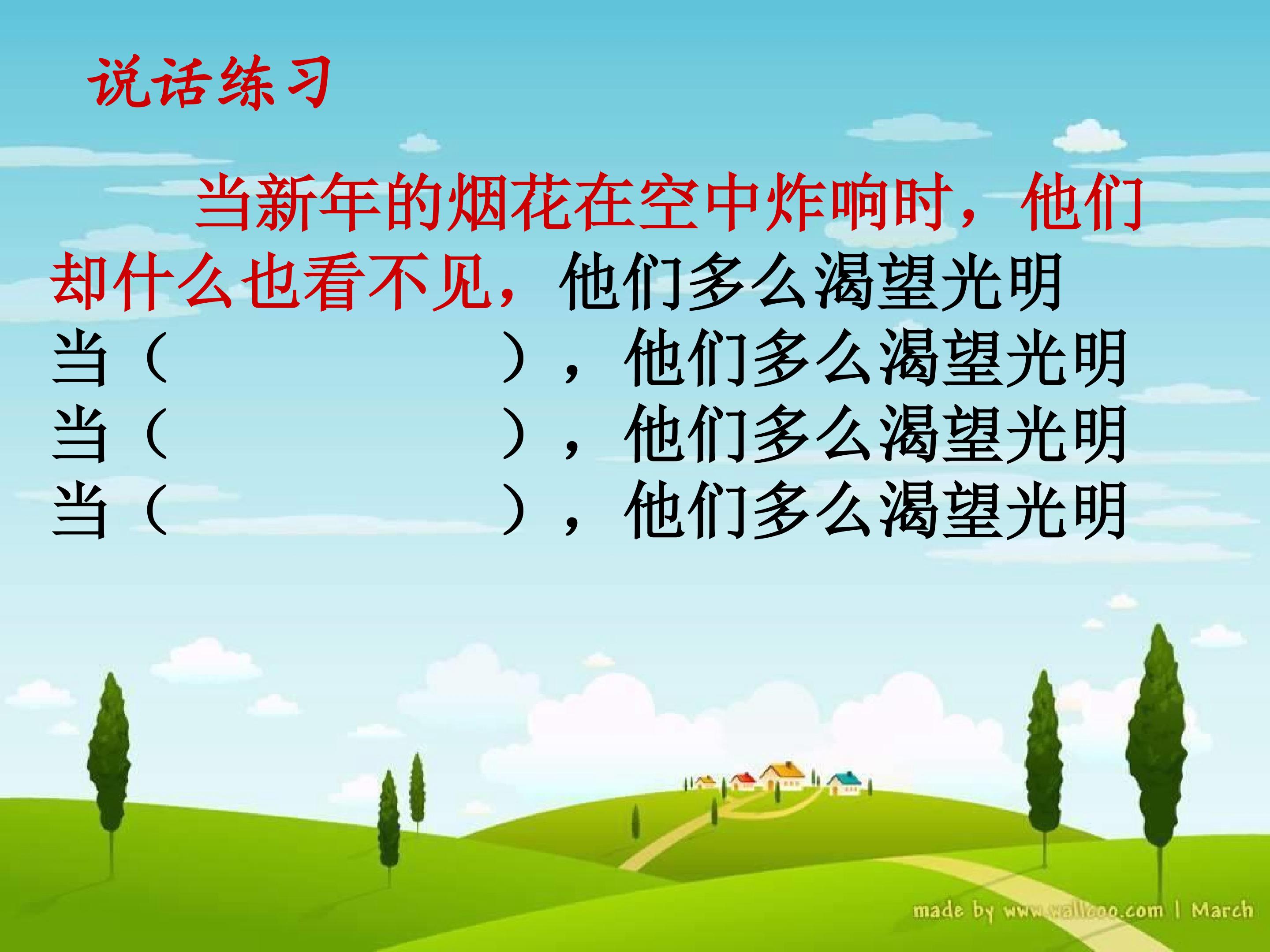 说话练习

当新年的烟花在空中炸响时，他们却什么也看不见，他们多么渴望光明

当（ ），他们多么渴望光明

当（ ），他们多么渴望光明

当（ ），他们多么渴望光明

made by www.wallcoo.com | March